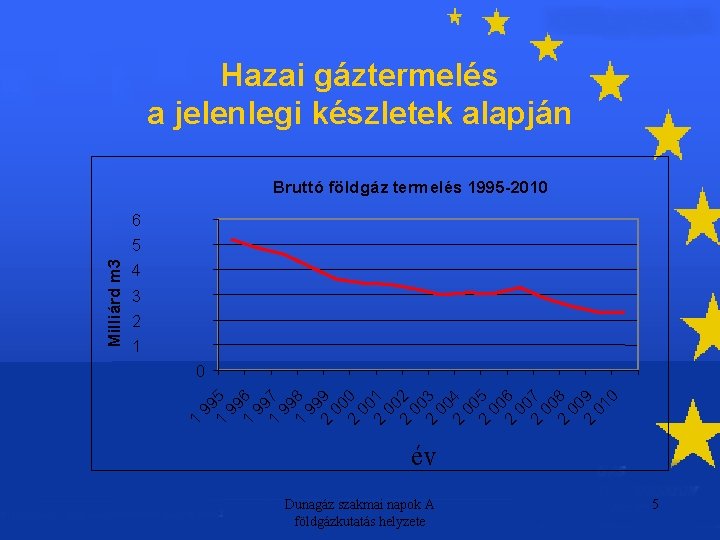 Hazai gáztermelés
a jelenlegi készletek alapján

Bruttó földgáz termelés 1995-2010

Milliárd m3

6
5
4
3
2
1
0

1 995
1 996
1 997
1 998
1 999
2 000
2 001
2 002
2 003
2 004
2 005
2 006
2 007
2 008
2 009
2 010

év

Dunagáz szakmai napok A földgázkutatás helyzete

5